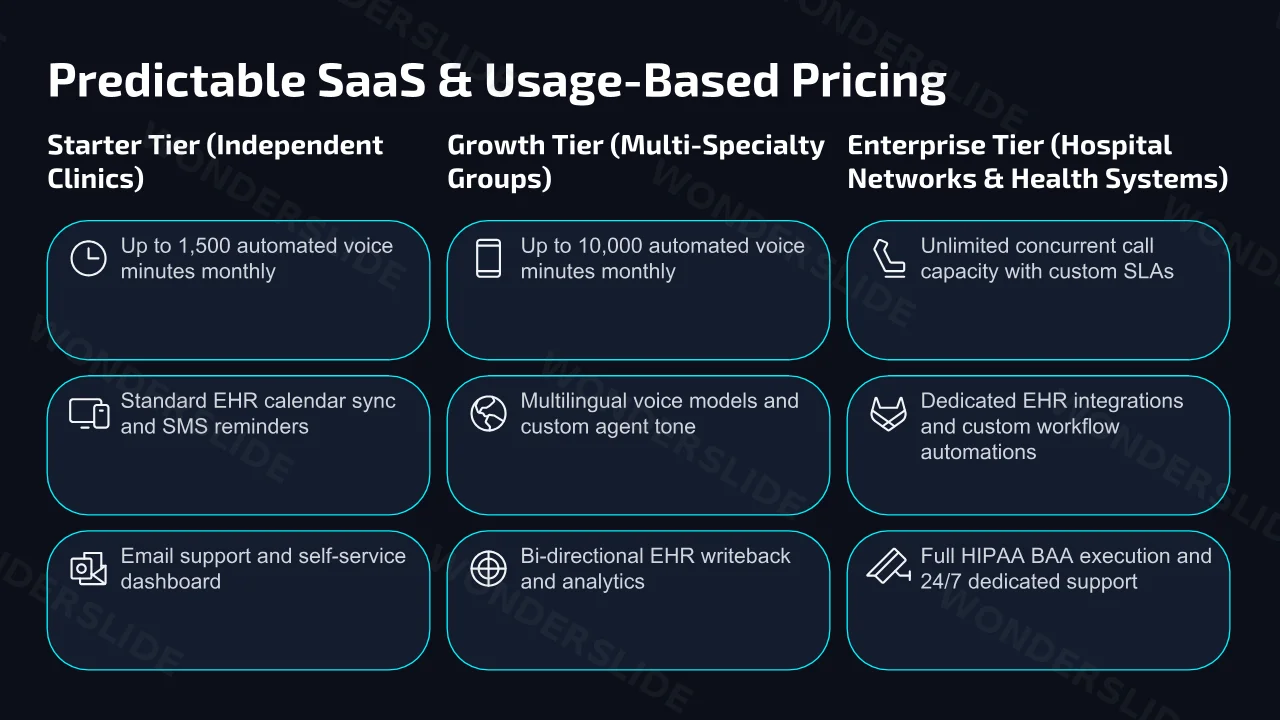 Predictable SaaS & Usage-Based Pricing

Starter Tier (Independent Clinics)

Up to 1,500 automated voice minutes monthly

Standard EHR calendar sync and SMS reminders

Email support and self-service dashboard

Growth Tier (Multi-Specialty Groups)

Up to 10,000 automated voice minutes monthly

Multilingual voice models and custom agent tone

Bi-directional EHR writeback and analytics

Enterprise Tier (Hospital Networks & Health Systems)

Unlimited concurrent call capacity with custom SLAs

Dedicated EHR integrations and custom workflow automations

Full HIPAA BAA execution and 24/7 dedicated support

WONDERSLIDE